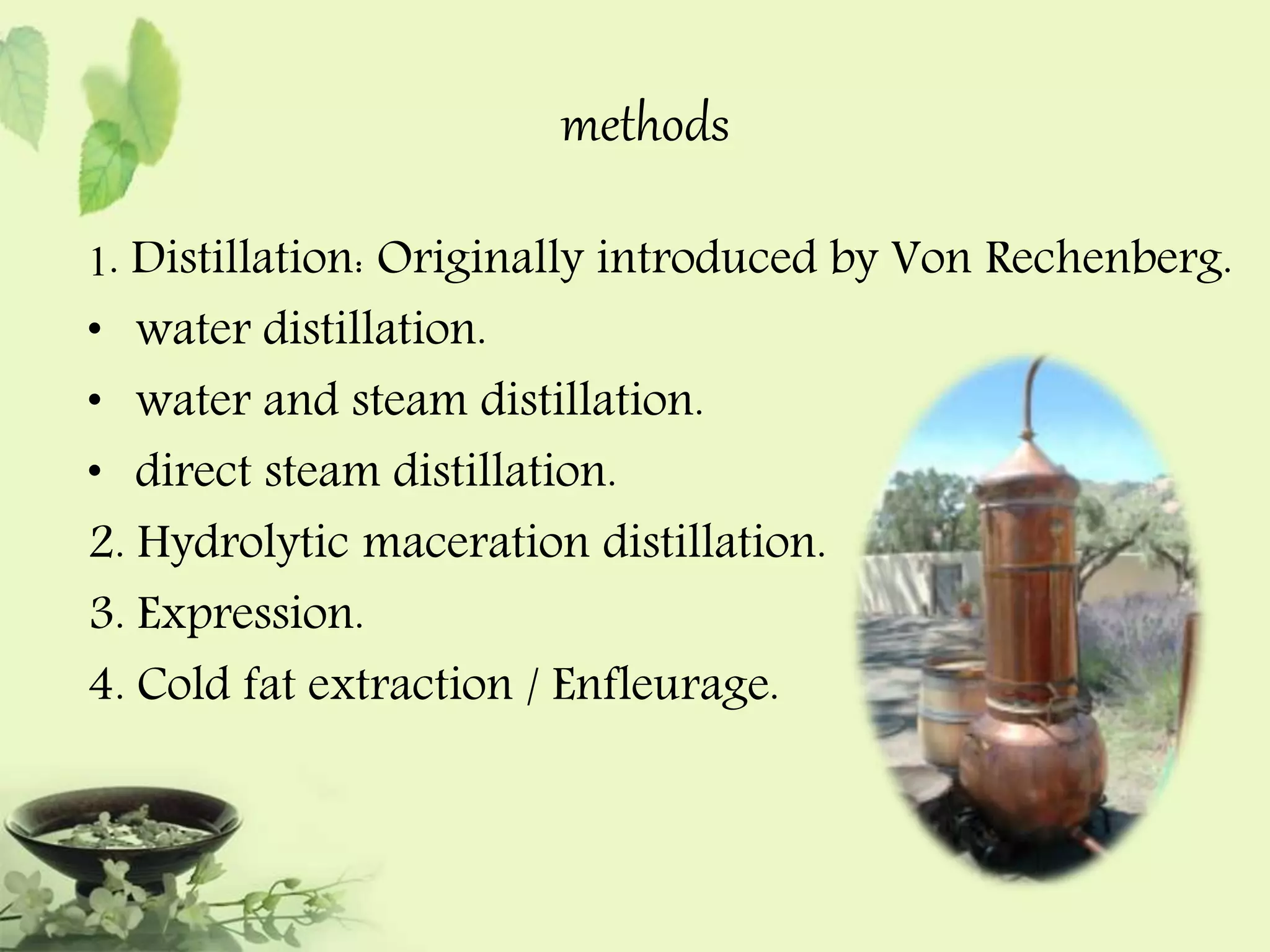 methods

1. Distillation: Originally introduced by Von Rechenberg.
• water distillation.
• water and steam distillation.
• direct steam distillation.
2. Hydrolytic maceration distillation.
3. Expression.
4. Cold fat extraction / Enfleurage.